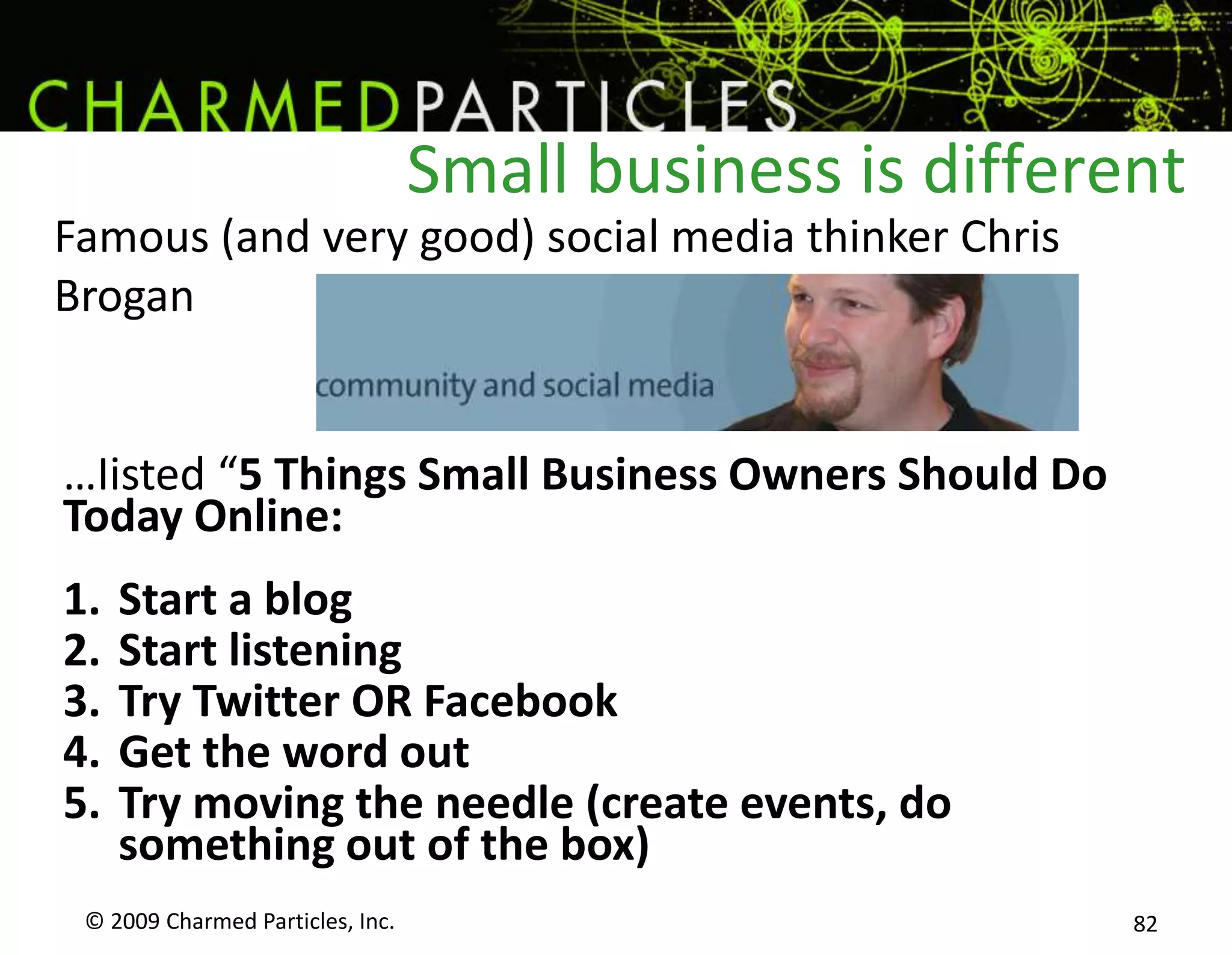 CHARMEDPARTICLES

Small business is different

Famous (and very good) social media thinker Chris Brogan

community and social media

…listed “5 Things Small Business Owners Should Do Today Online:

1. Start a blog
2. Start listening
3. Try Twitter OR Facebook
4. Get the word out
5. Try moving the needle (create events, do something out of the box)

© 2009 Charmed Particles, Inc.

82